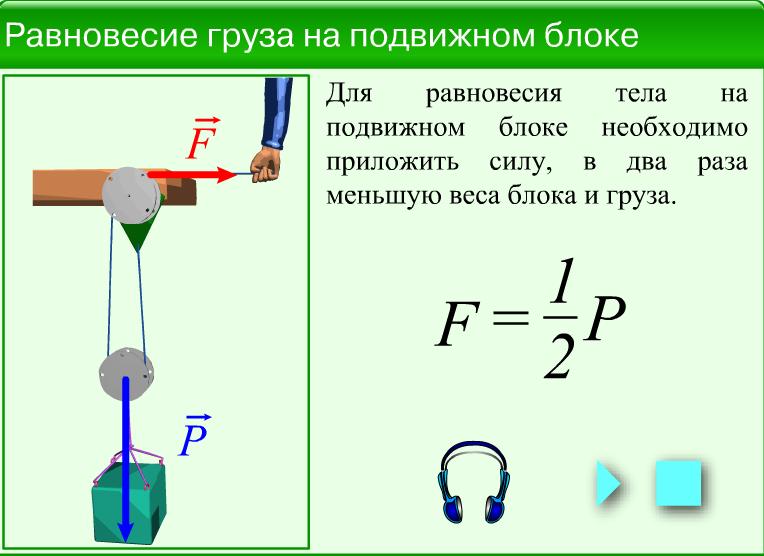 Равновесие груза на подвижном блоке

$\vec{F}$

$\vec{P}$

Для равновесия тела на подвижном блоке необходимо приложить силу, в два раза меньшую веса блока и груза.

$F = \frac{1}{2}P$